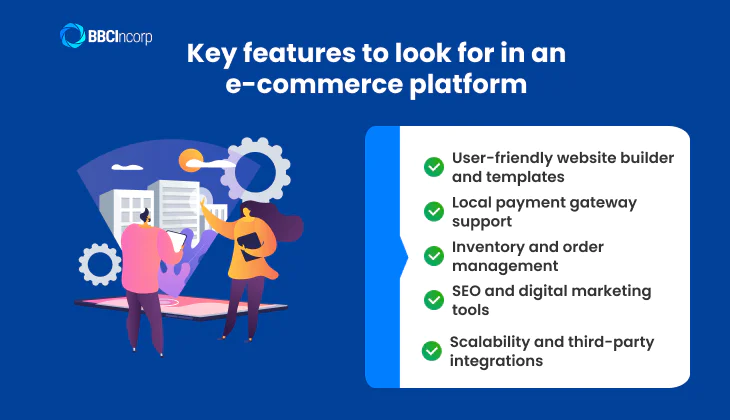 BBCIncorp

Key features to look for in an e-commerce platform

User-friendly website builder and templates

Local payment gateway support

Inventory and order management

SEO and digital marketing tools

Scalability and third-party integrations